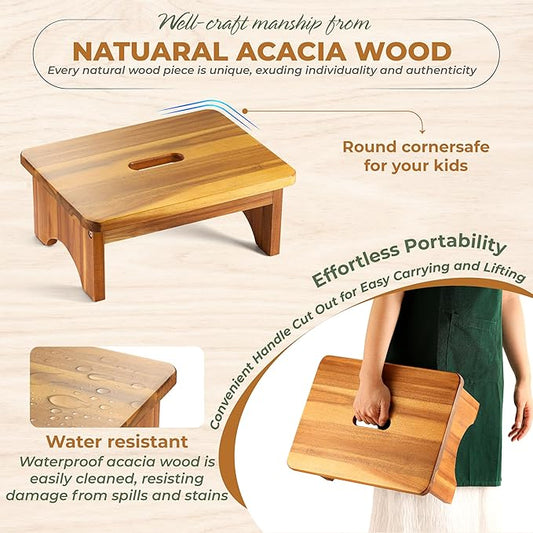 Well-craft manship from
NATUARAL ACACIA WOOD
Every natural wood piece is unique, exuding individuality and authenticity

Round cornersafe for your kids

Effortless Portability
Convenient Handle Cut Out for Easy Carrying and Lifting

Water resistant
Waterproof acacia wood is easily cleaned, resisting damage from spills and stains